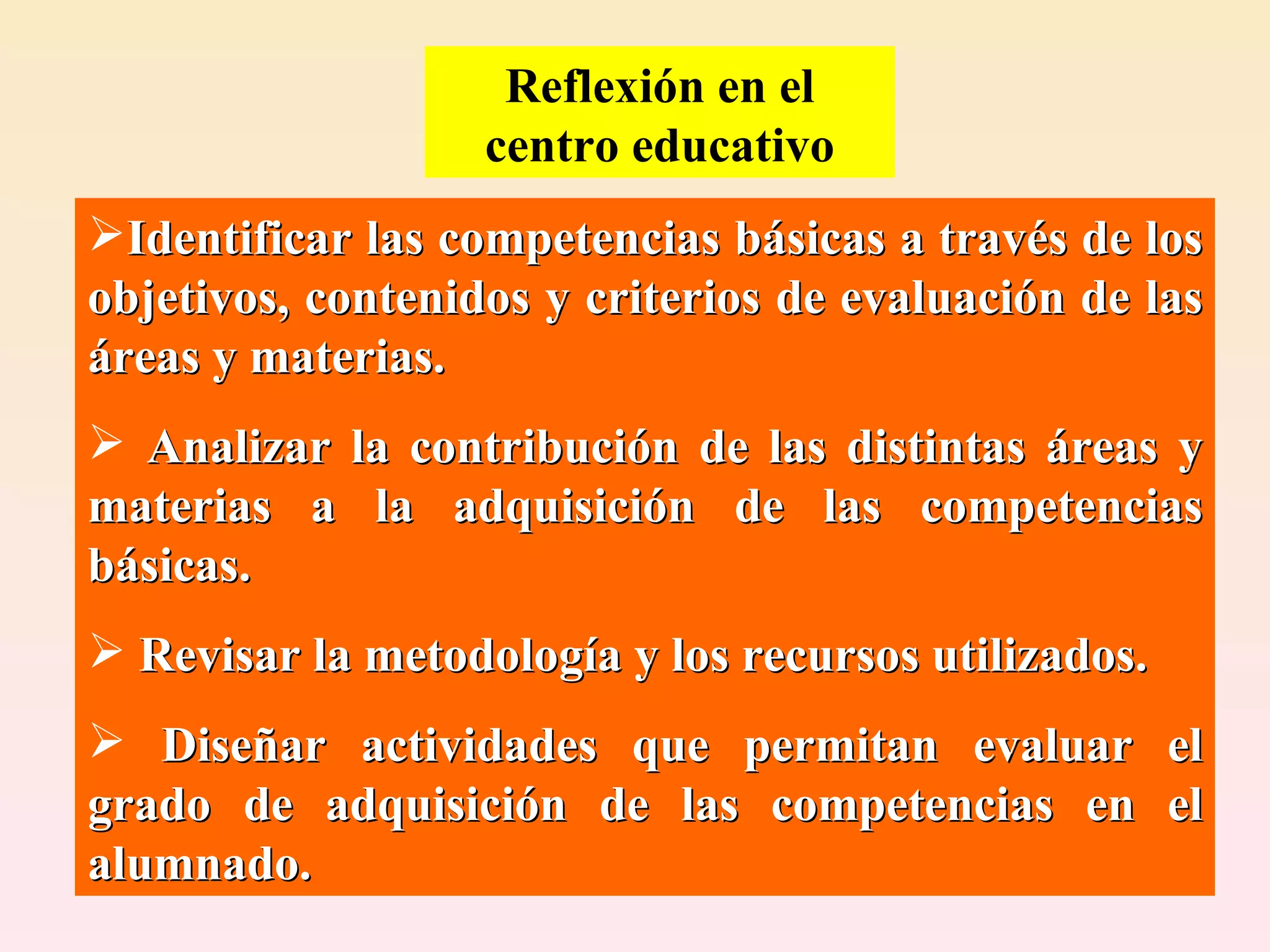 Reflexión en el centro educativo

➢Identificar las competencias básicas a través de los objetivos, contenidos y criterios de evaluación de las áreas y materias.

➢ Analizar la contribución de las distintas áreas y materias a la adquisición de las competencias básicas.

➢ Revisar la metodología y los recursos utilizados.

➢ Diseñar actividades que permitan evaluar el grado de adquisición de las competencias en el alumnado.